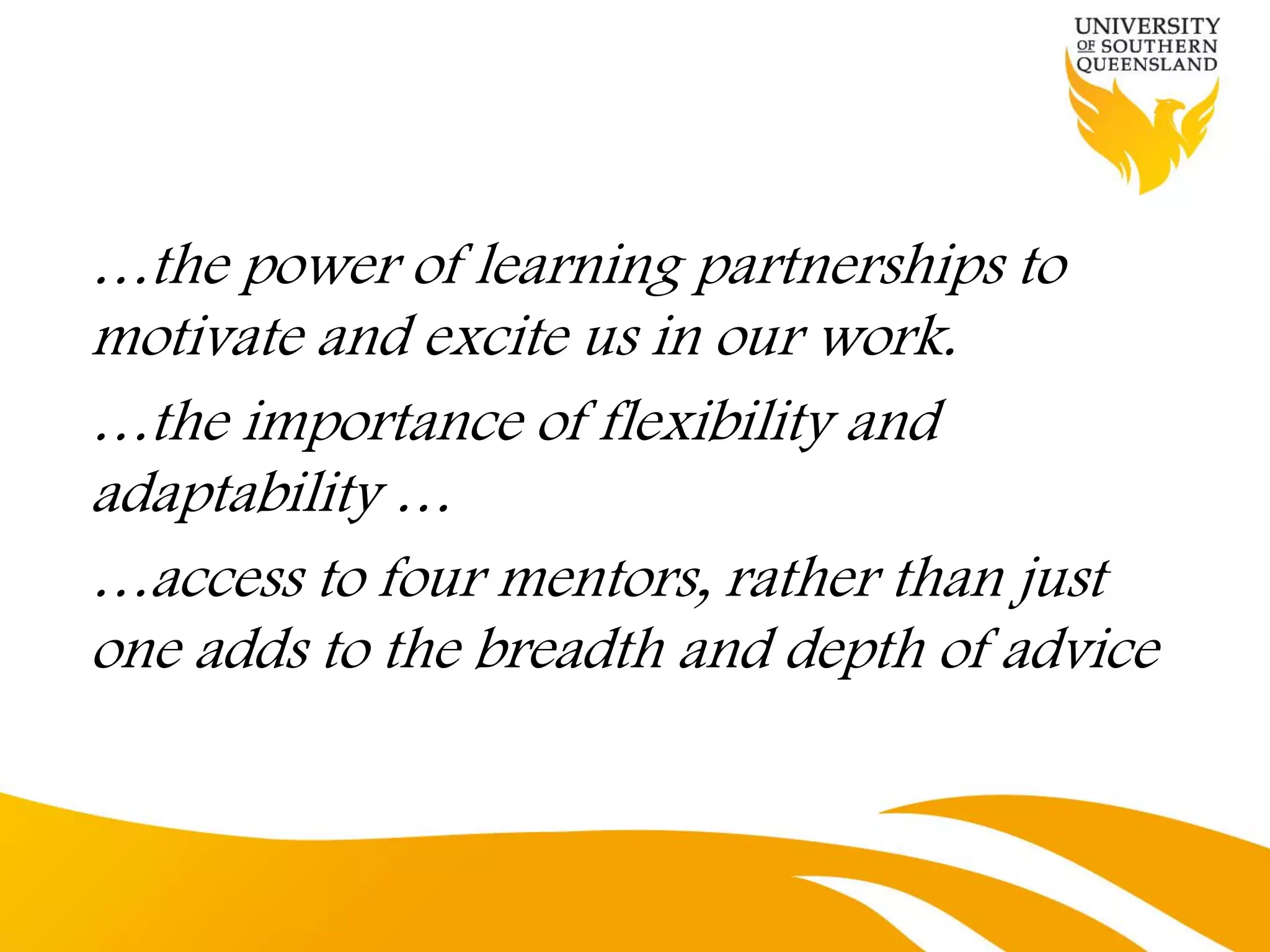 UNIVERSITY OF SOUTHERN QUEENSLAND

…the power of learning partnerships to motivate and excite us in our work.

…the importance of flexibility and adaptability …

…access to four mentors, rather than just one adds to the breadth and depth of advice